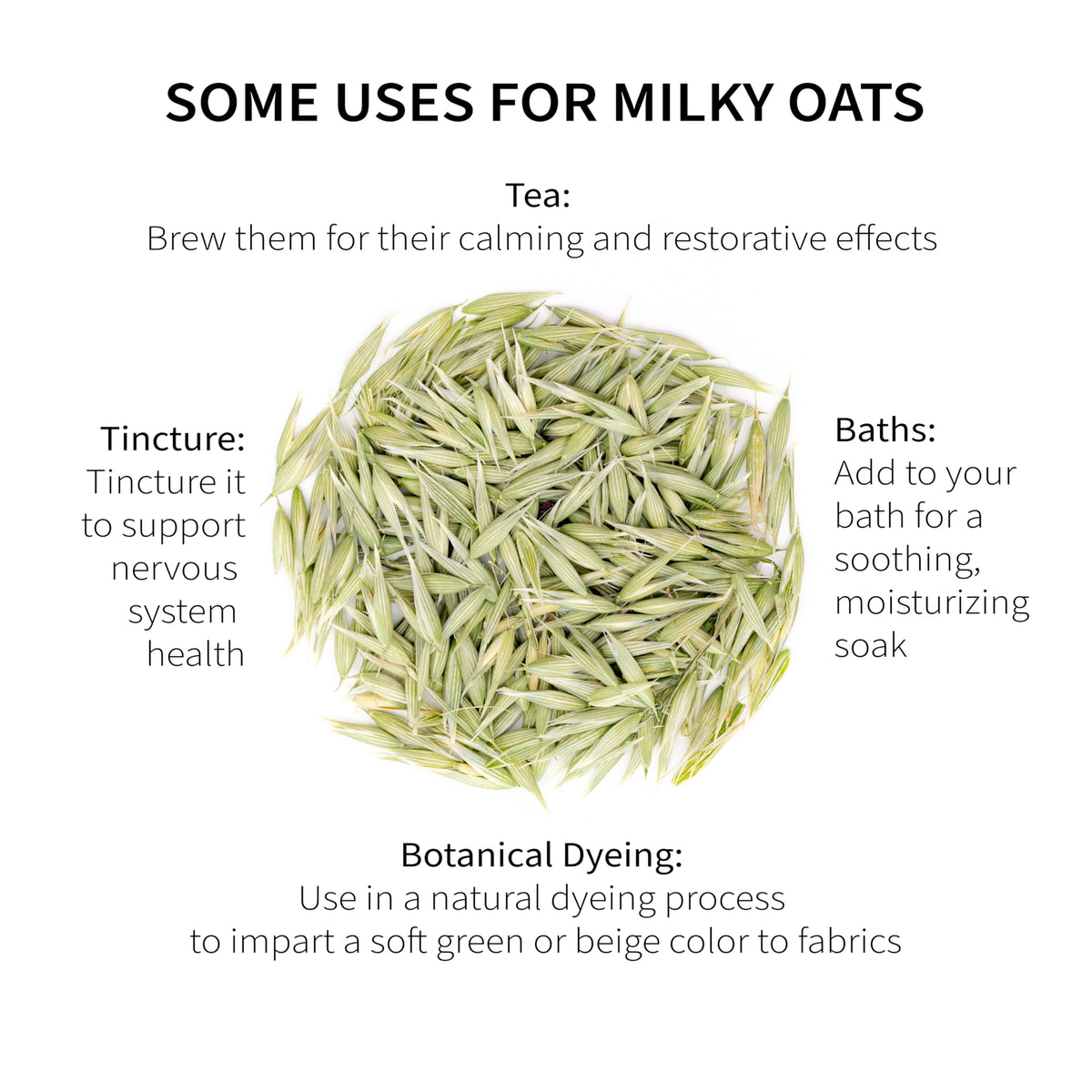 SOME USES FOR MILKY OATS

Tea:
Brew them for their calming and restorative effects

Tincture:
Tincture it to support nervous system health

Baths:
Add to your bath for a soothing, moisturizing soak

Botanical Dyeing:
Use in a natural dyeing process to impart a soft green or beige color to fabrics